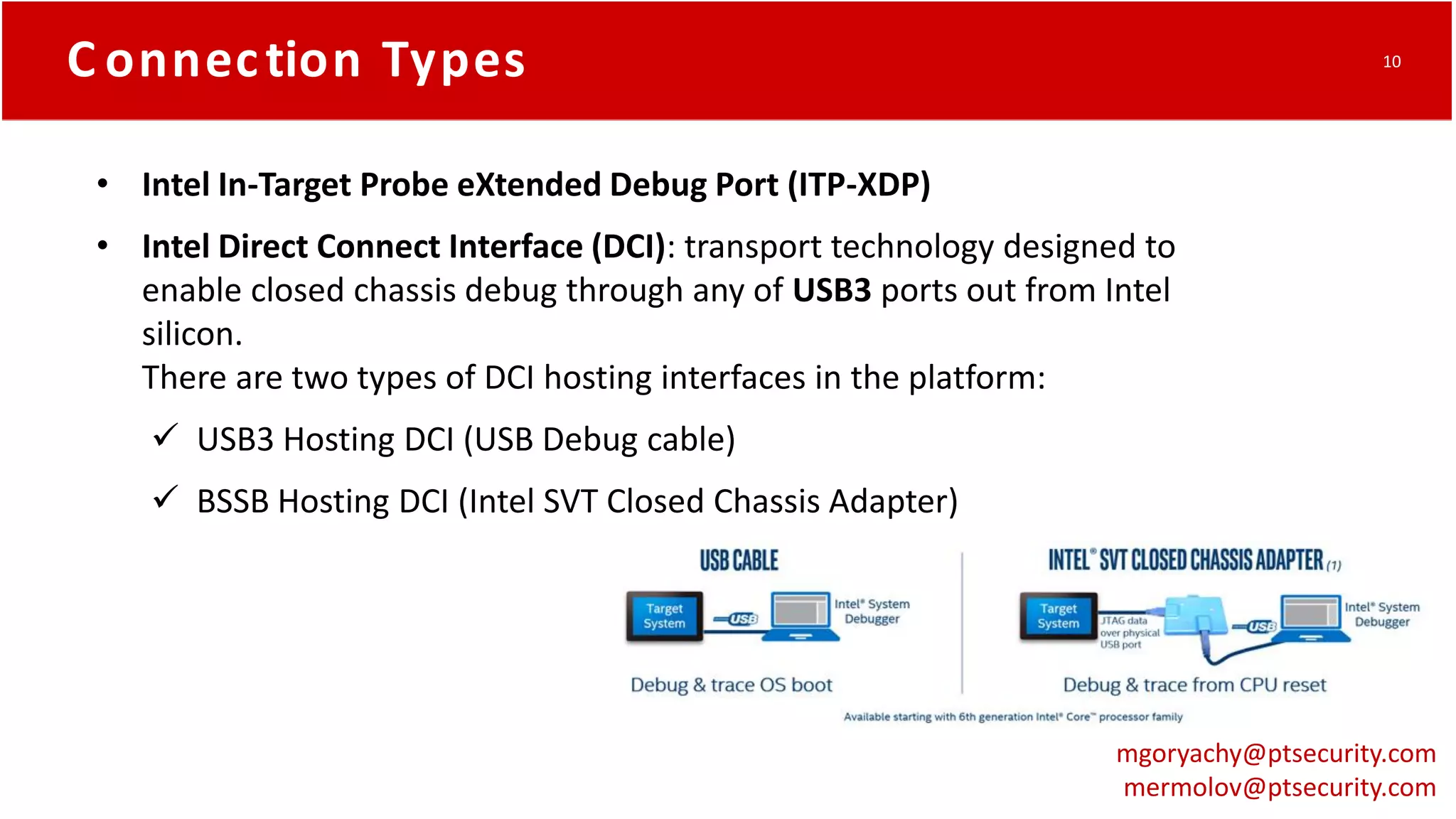 Connection Types

10

• Intel In-Target Probe eXtended Debug Port (ITP-XDP)

• Intel Direct Connect Interface (DCI): transport technology designed to enable closed chassis debug through any of USB3 ports out from Intel silicon.
There are two types of DCI hosting interfaces in the platform:

✓ USB3 Hosting DCI (USB Debug cable)

✓ BSSB Hosting DCI (Intel SVT Closed Chassis Adapter)

USB CABLE

Target System

USB

Intel® System Debugger

Debug & trace OS boot

INTEL® SVT CLOSED CHASSIS ADAPTER (1)

Target System

JTAG data over physical USB port

USB

Intel® System Debugger

Debug & trace from CPU reset

Available starting with 6th generation Intel® Core™ processor family

mgoryachy@ptsecurity.com
mermolov@ptsecurity.com